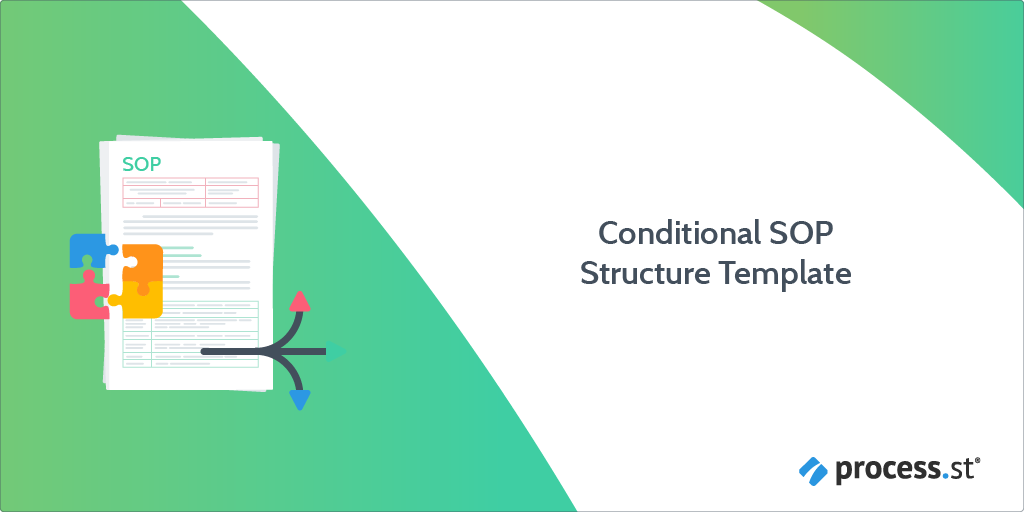 SOP

Conditional SOP Structure Template

process.st®